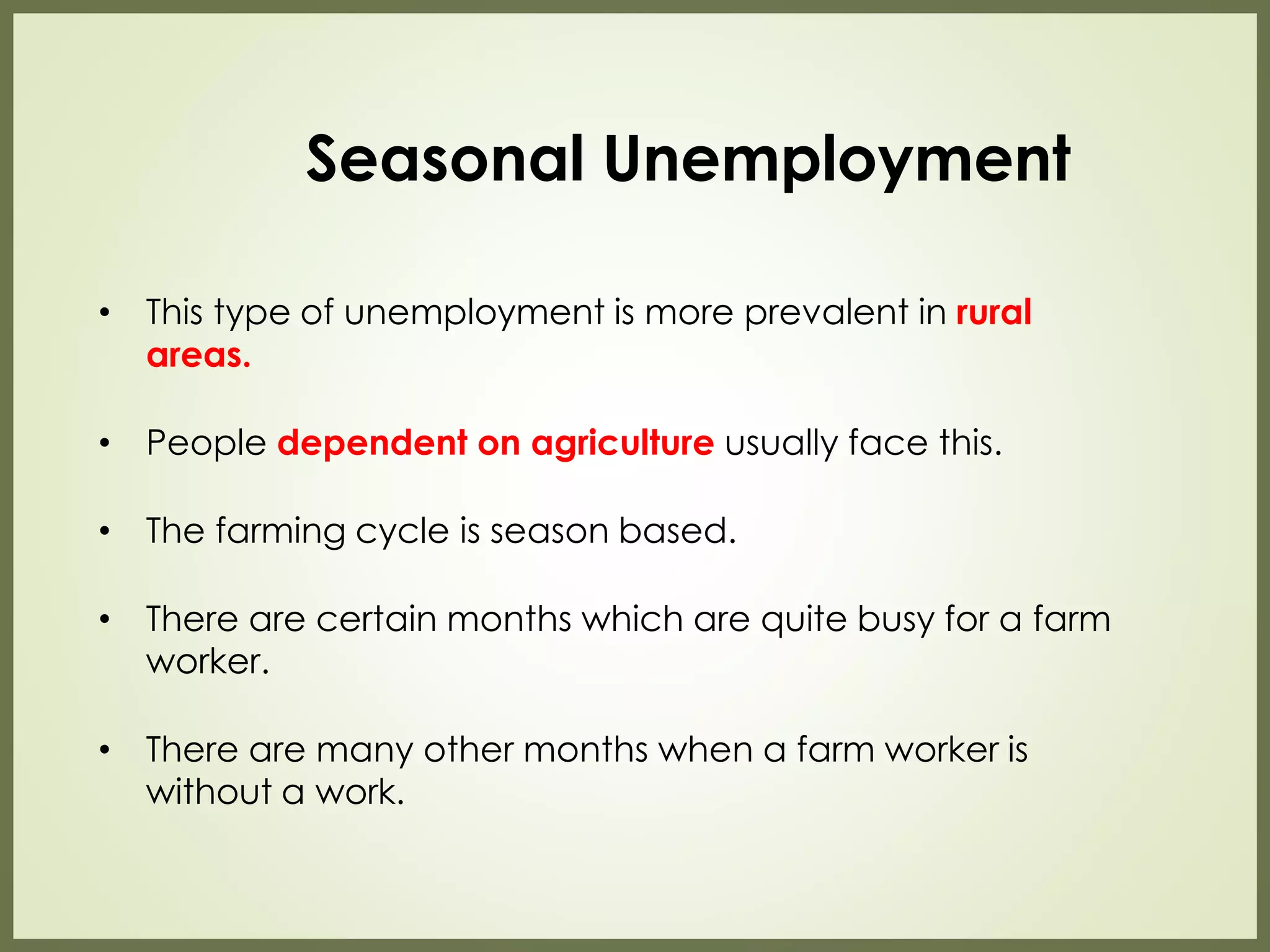 Seasonal Unemployment

• This type of unemployment is more prevalent in rural areas.

• People dependent on agriculture usually face this.

• The farming cycle is season based.

• There are certain months which are quite busy for a farm worker.

• There are many other months when a farm worker is without a work.